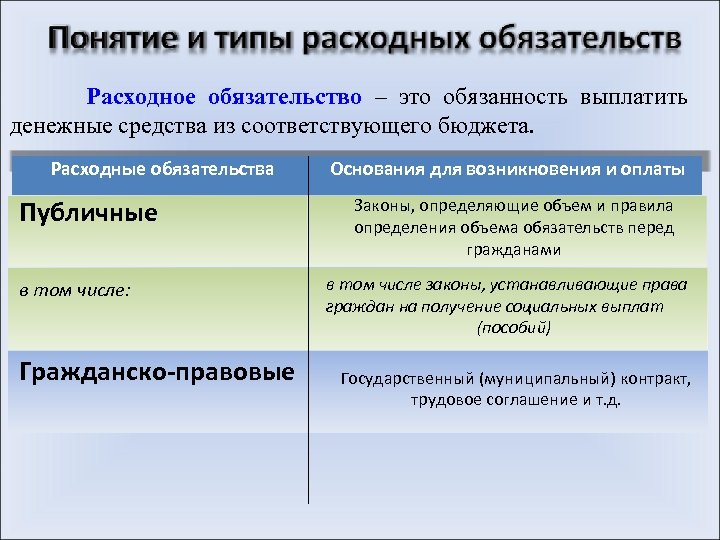 Понятие и типы расходных обязательств

Расходное обязательство – это обязанность выплатить денежные средства из соответствующего бюджета.

| Расходные обязательства | Основания для возникновения и оплаты |
|---|---|
| Публичные | Законы, определяющие объем и правила определения объема обязательств перед гражданами |
| в том числе: | в том числе законы, устанавливающие права граждан на получение социальных выплат (пособий) |
| Гражданско-правовые | Государственный (муниципальный) контракт, трудовое соглашение и т.д. |